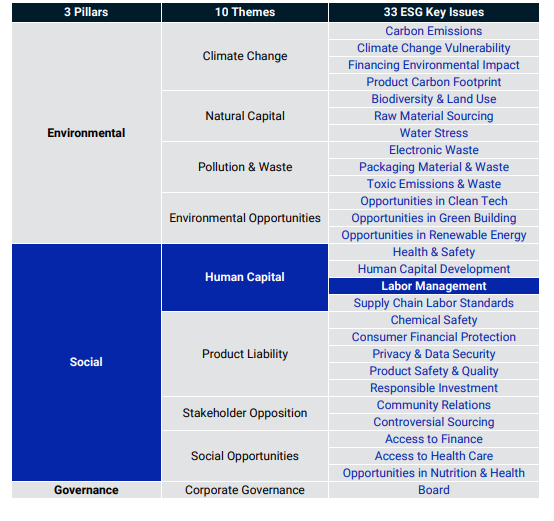 | 3 Pillars | 10 Themes | 33 ESG Key Issues |
|---|---|---|
| Environmental | Climate Change | Carbon Emissions |
| | | Climate Change Vulnerability |
| | | Financing Environmental Impact |
| | | Product Carbon Footprint |
| | Natural Capital | Biodiversity & Land Use |
| | | Raw Material Sourcing |
| | | Water Stress |
| | Pollution & Waste | Electronic Waste |
| | | Packaging Material & Waste |
| | | Toxic Emissions & Waste |
| | Environmental Opportunities | Opportunities in Clean Tech |
| | | Opportunities in Green Building |
| | | Opportunities in Renewable Energy |
| Social | Human Capital | Health & Safety |
| | | Human Capital Development |
| | | Labor Management |
| | | Supply Chain Labor Standards |
| | Product Liability | Chemical Safety |
| | | Consumer Financial Protection |
| | | Privacy & Data Security |
| | | Product Safety & Quality |
| | | Responsible Investment |
| | Stakeholder Opposition | Community Relations |
| | | Controversial Sourcing |
| | Social Opportunities | Access to Finance |
| | | Access to Health Care |
| | | Opportunities in Nutrition & Health |
| Governance | Corporate Governance | Board |